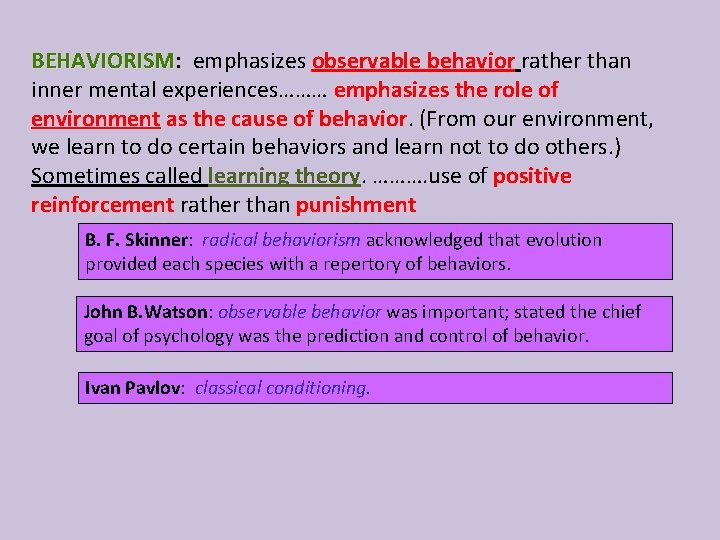 BEHAVIORISM: emphasizes observable behavior rather than inner mental experiences……… emphasizes the role of environment as the cause of behavior. (From our environment, we learn to do certain behaviors and learn not to do others.) Sometimes called learning theory. ……….use of positive reinforcement rather than punishment

B. F. Skinner: radical behaviorism acknowledged that evolution provided each species with a repertory of behaviors.

John B.Watson: observable behavior was important; stated the chief goal of psychology was the prediction and control of behavior.

Ivan Pavlov: classical conditioning.